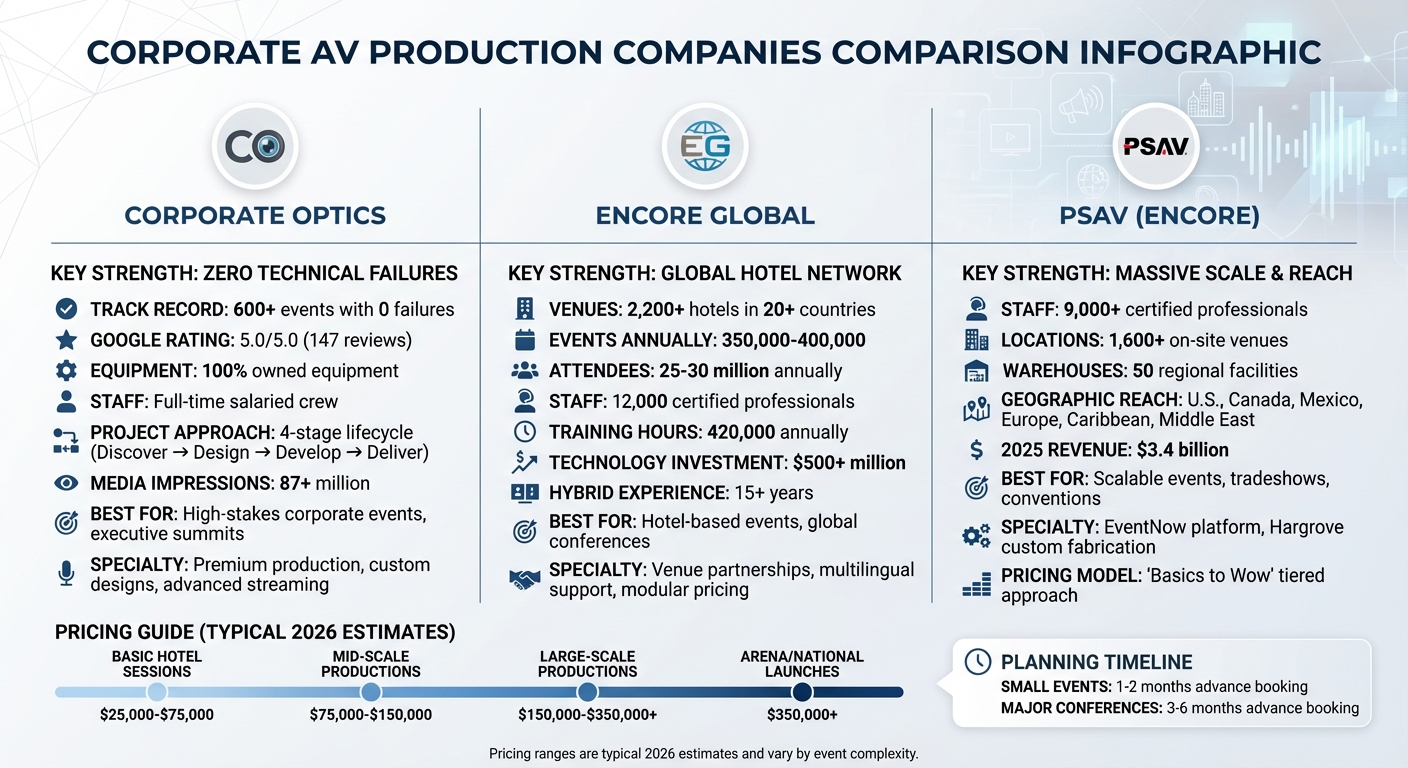 CORPORATE AV PRODUCTION COMPANIES COMPARISON INFOGRAPHIC

CO
CORPORATE OPTICS

KEY STRENGTH: ZERO TECHNICAL FAILURES
TRACK RECORD: 600+ events with 0 failures
GOOGLE RATING: 5.0/5.0 (147 reviews)
EQUIPMENT: 100% owned equipment
STAFF: Full-time salaried crew
PROJECT APPROACH: 4-stage lifecycle (Discover → Design → Develop → Deliver)
MEDIA IMPRESSIONS: 87+ million
BEST FOR: High-stakes corporate events, executive summits
SPECIALTY: Premium production, custom designs, advanced streaming

EG
ENCORE GLOBAL

KEY STRENGTH: GLOBAL HOTEL NETWORK
VENUES: 2,200+ hotels in 20+ countries
EVENTS ANNUALLY: 350,000-400,000
ATTENDEES: 25-30 million annually
STAFF: 12,000 certified professionals
TRAINING HOURS: 420,000 annually
TECHNOLOGY INVESTMENT: $500+ million
HYBRID EXPERIENCE: 15+ years
BEST FOR: Hotel-based events, global conferences
SPECIALTY: Venue partnerships, multilingual support, modular pricing

PSAV
PSAV (ENCORE)

KEY STRENGTH: MASSIVE SCALE & REACH
STAFF: 9,000+ certified professionals
LOCATIONS: 1,600+ on-site venues
WAREHOUSES: 50 regional facilities
GEOGRAPHIC REACH: U.S., Canada, Mexico, Europe, Caribbean, Middle East
2025 REVENUE: $3.4 billion
BEST FOR: Scalable events, tradeshows, conventions
SPECIALTY: EventNow platform, Hargrove custom fabrication
PRICING MODEL: 'Basics to Wow' tiered approach

PRICING GUIDE (TYPICAL 2026 ESTIMATES)
BASIC HOTEL SESSIONS
$25,000-$75,000
MID-SCALE PRODUCTIONS
$75,000-$150,000
LARGE-SCALE PRODUCTIONS
$150,000-$350,000+
ARENA/NATIONAL LAUNCHES
$350,000+

PLANNING TIMELINE
SMALL EVENTS: 1-2 months advance booking
MAJOR CONFERENCES: 3-6 months advance booking

Pricing ranges are typical 2026 estimates and vary by event complexity.